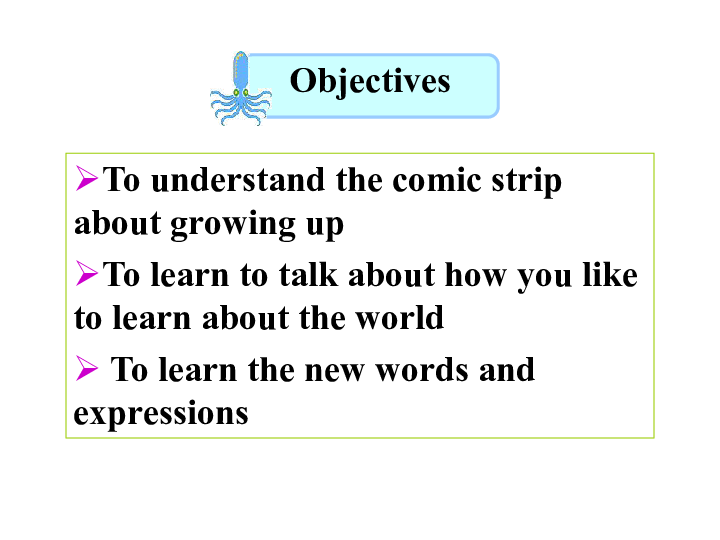 Objectives

➢To understand the comic strip about growing up

➢To learn to talk about how you like to learn about the world

➢ To learn the new words and expressions